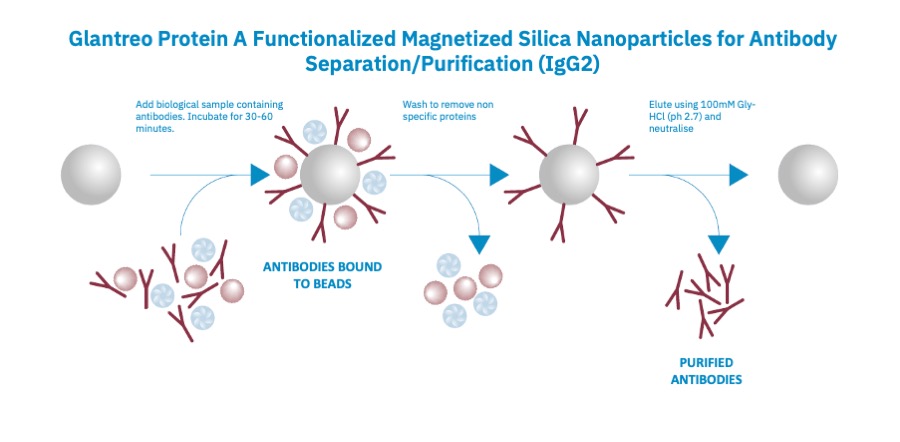 Glantreo Protein A Functionalized Magnetized Silica Nanoparticles for Antibody Separation/Purification (IgG2)

Add biological sample containing antibodies. Incubate for 30-60 minutes.

Wash to remove non specific proteins

Elute using 100mM Gly-HCl (ph 2.7) and neutralise

ANTIBODIES BOUND TO BEADS

PURIFIED ANTIBODIES